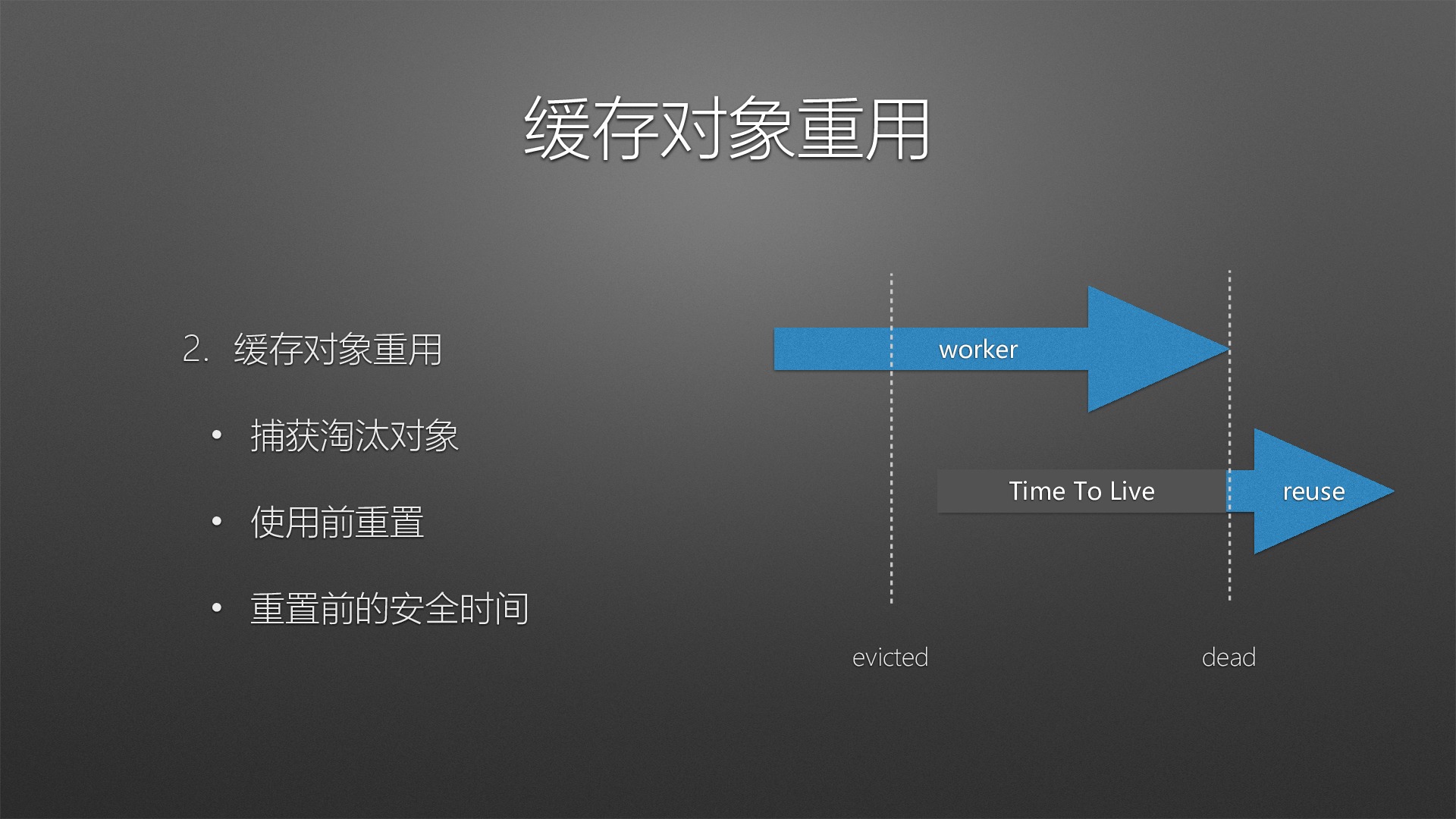 缓存对象重用

2. 缓存对象重用

• 捕获淘汰对象

• 使用前重置

• 重置前的安全时间

worker

Time To Live

reuse

evicted

dead